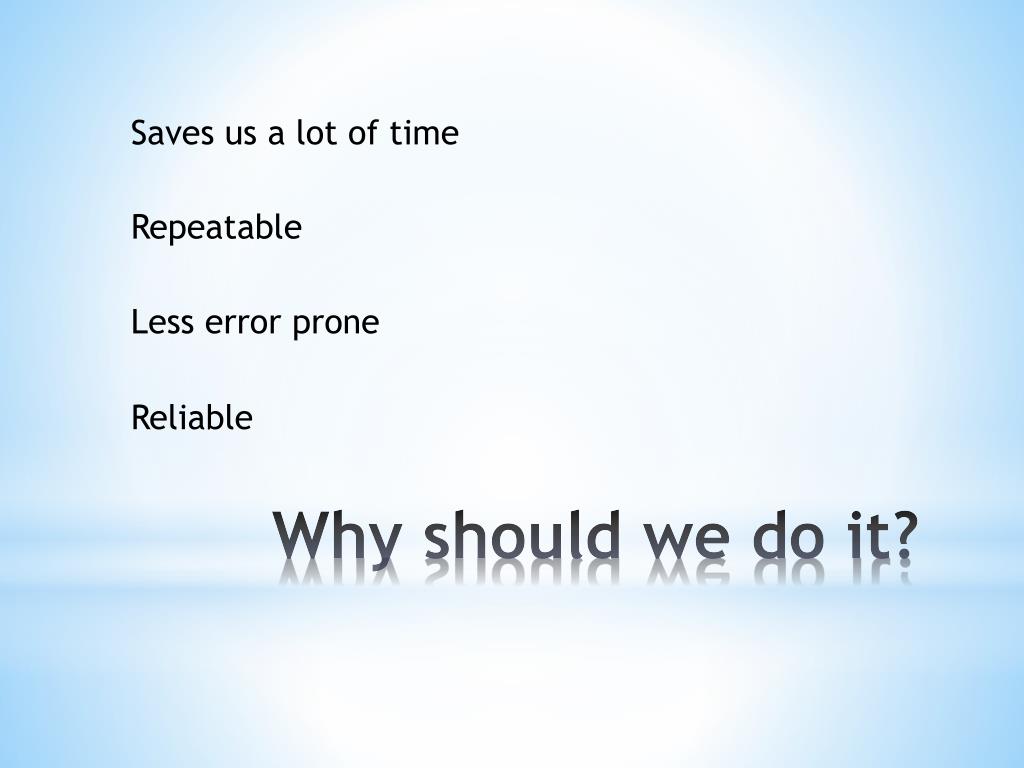 Saves us a lot of time

Repeatable

Less error prone

Reliable

Why should we do it?